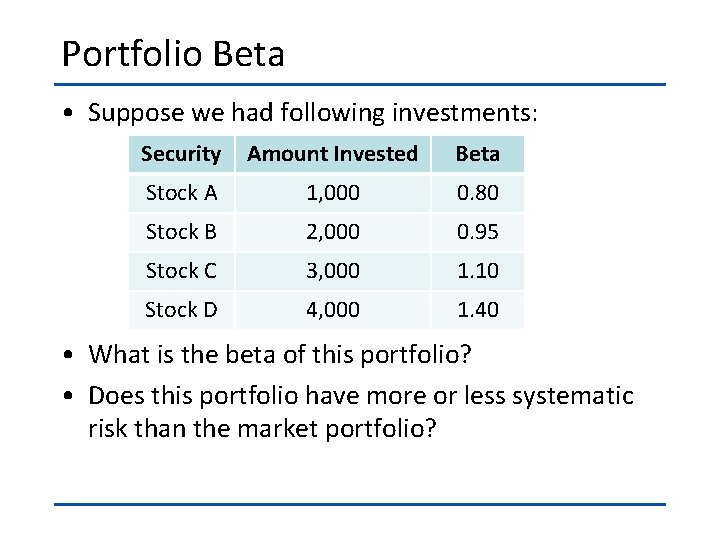 Portfolio Beta

• Suppose we had following investments:

| Security | Amount Invested | Beta |
|---|---|---|
| Stock A | 1,000 | 0.80 |
| Stock B | 2,000 | 0.95 |
| Stock C | 3,000 | 1.10 |
| Stock D | 4,000 | 1.40 |

• What is the beta of this portfolio?

• Does this portfolio have more or less systematic risk than the market portfolio?